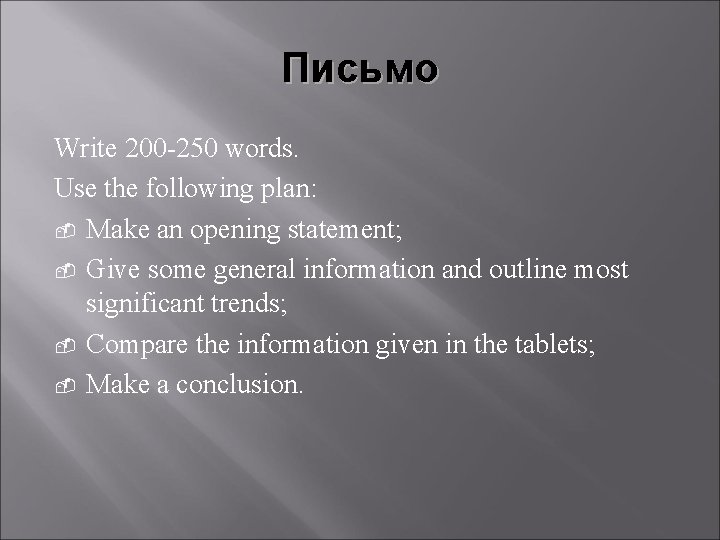 Письмо

Write 200-250 words.

Use the following plan:

Make an opening statement;

Give some general information and outline most significant trends;

Compare the information given in the tablets;

Make a conclusion.